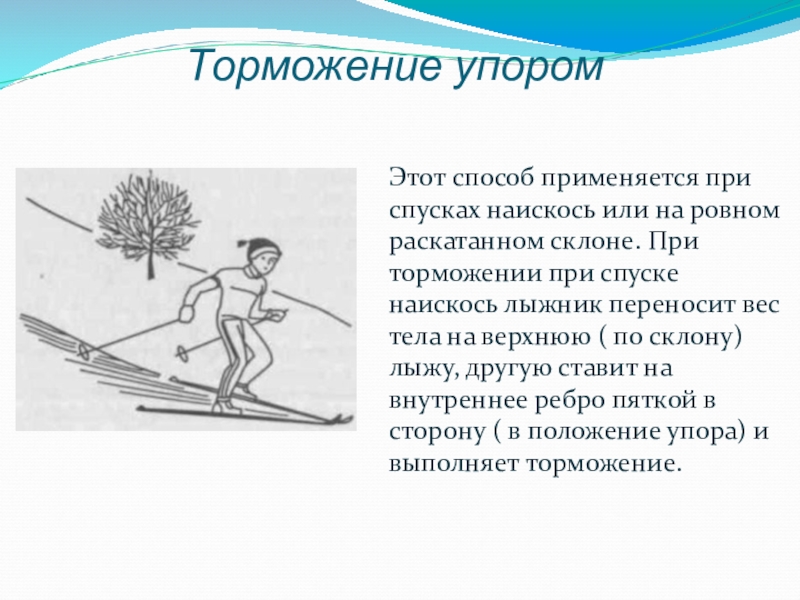 Торможение упором

Этот способ применяется при спусках наискось или на ровном раскатанном склоне. При торможении при спуске наискось лыжник переносит вес тела на верхнюю ( по склону) лыжу, другую ставит на внутреннее ребро пяткой в сторону ( в положение упора) и выполняет торможение.